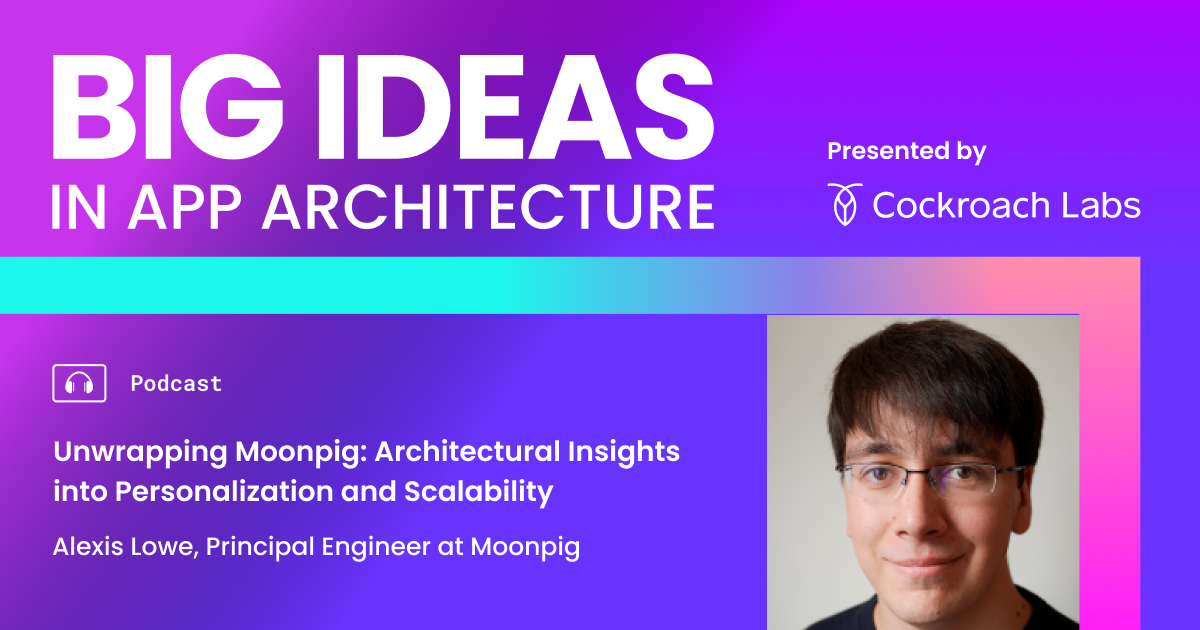 BIG IDEAS
IN APP ARCHITECTURE

Presented by
Cockroach Labs

Podcast

Unwrapping Moonpig: Architectural Insights into Personalization and Scalability

Alexis Lowe, Principal Engineer at Moonpig